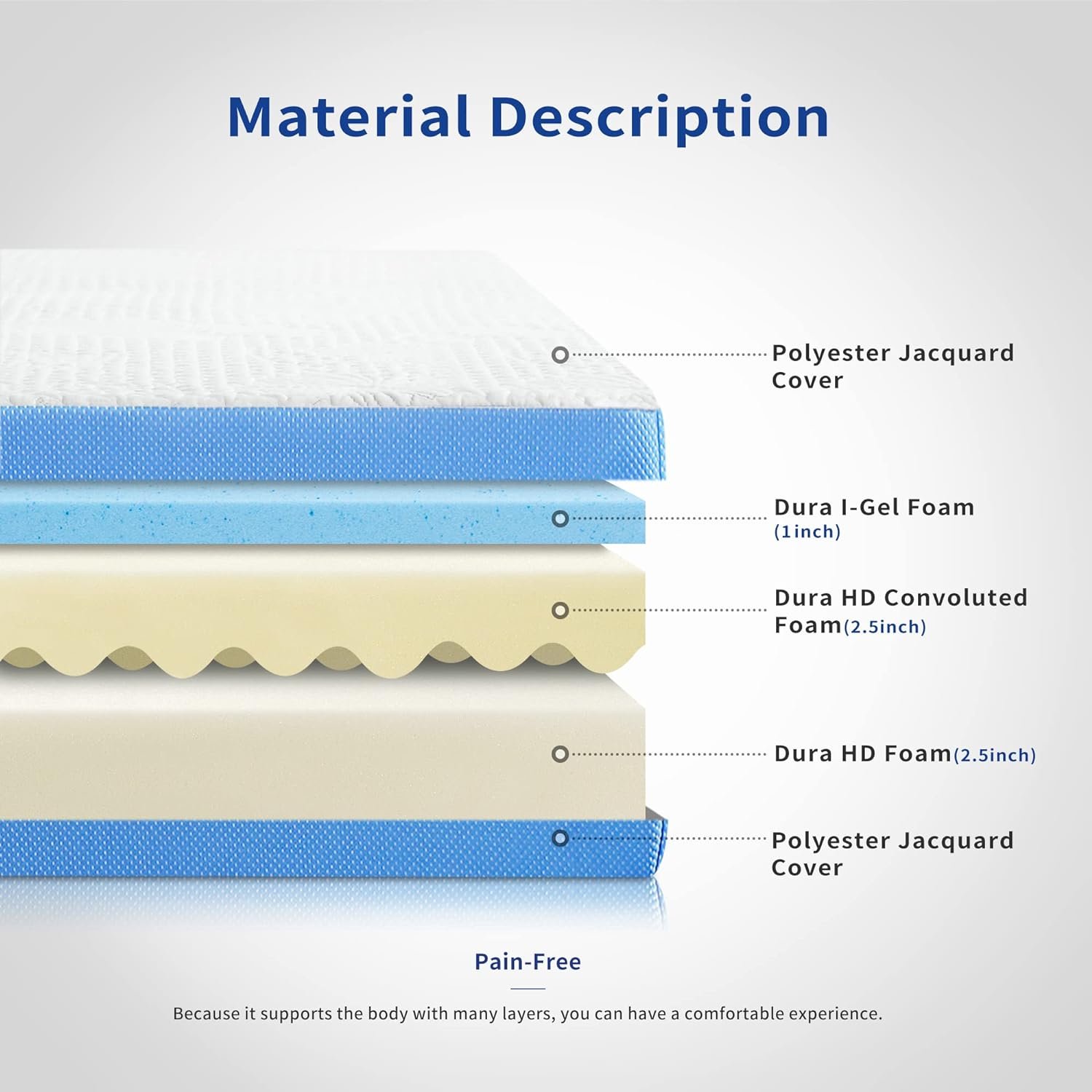 Material Description

Polyester Jacquard Cover

Dura I-Gel Foam (1inch)

Dura HD Convoluted Foam(2.5inch)

Dura HD Foam(2.5inch)

Polyester Jacquard Cover

Pain-Free

Because it supports the body with many layers, you can have a comfortable experience.